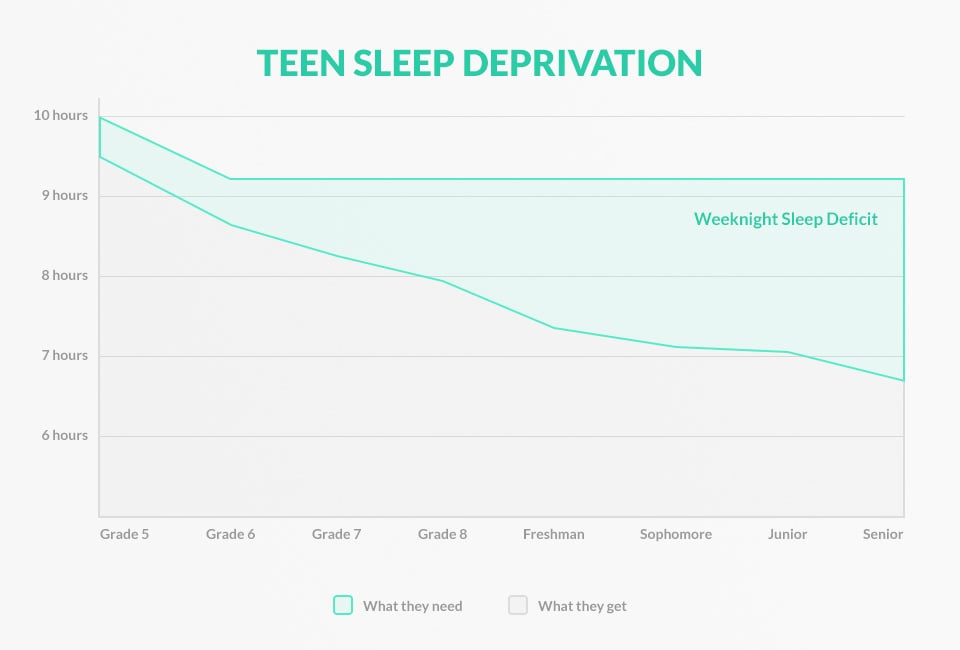 TEEN SLEEP DEPRIVATION

10 hours
9 hours
8 hours
7 hours
6 hours

Weeknight Sleep Deficit

Grade 5
Grade 6
Grade 7
Grade 8
Freshman
Sophomore
Junior
Senior

What they need
What they get